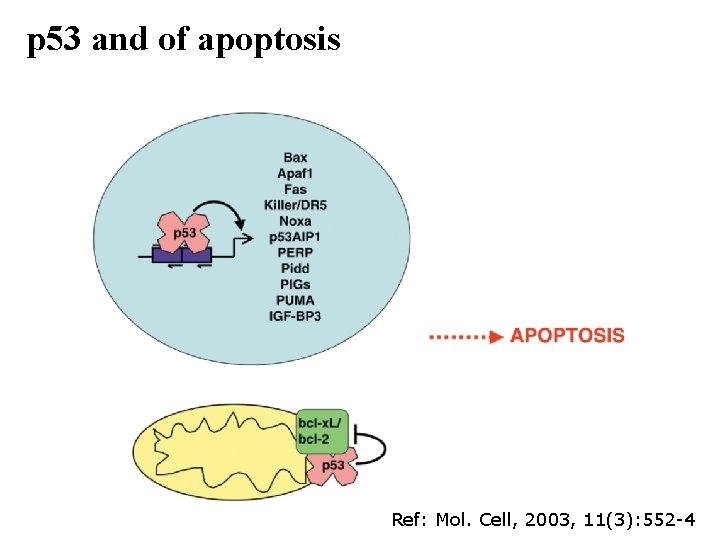 p53 and of apoptosis

p53

Bax
Apaf1
Fas
Killer/DR5
Noxa
p53AIP1
PERP
Pidd
PIGs
PUMA
IGF-BP3

APOPTOSIS

bcl-xL/
bcl-2

p53

Ref: Mol. Cell, 2003, 11(3):552-4